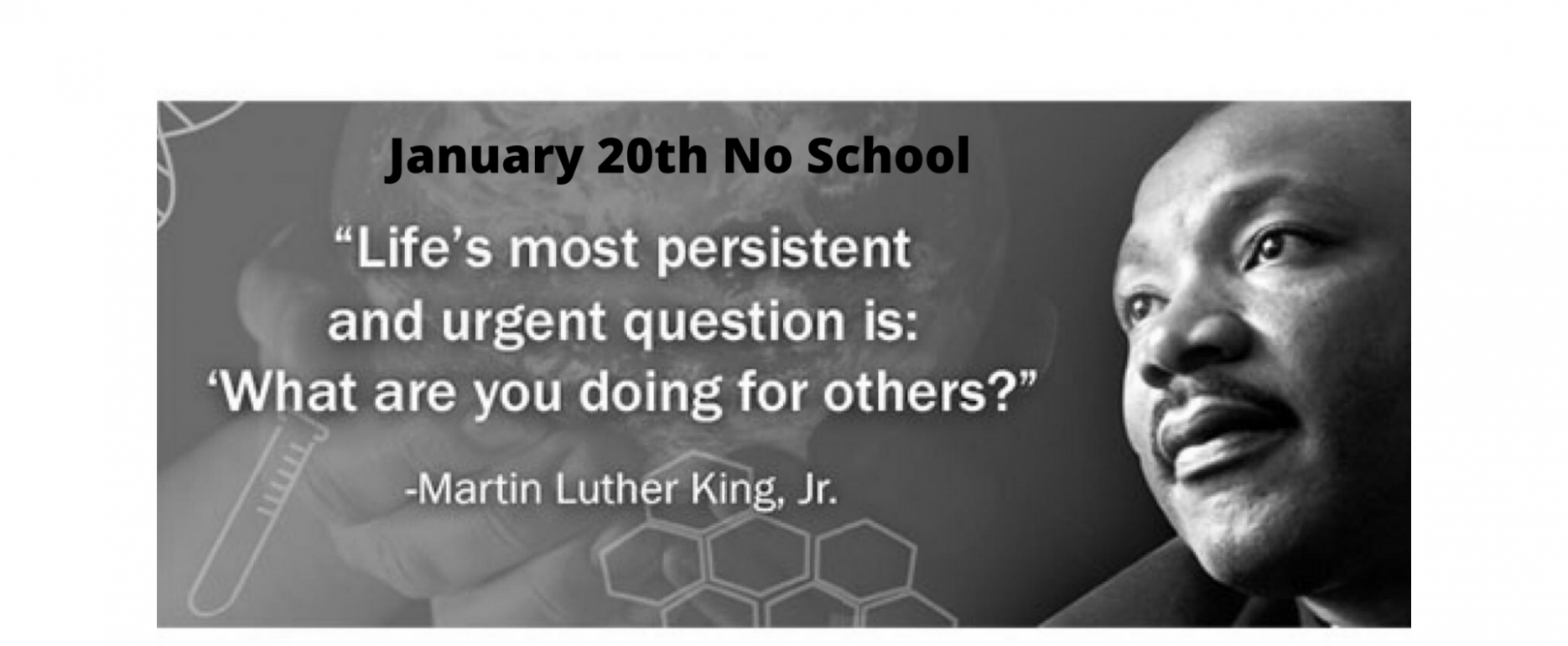 January 20th No School

“Life’s most persistent and urgent question is: ‘What are you doing for others?”

-Martin Luther King, Jr.